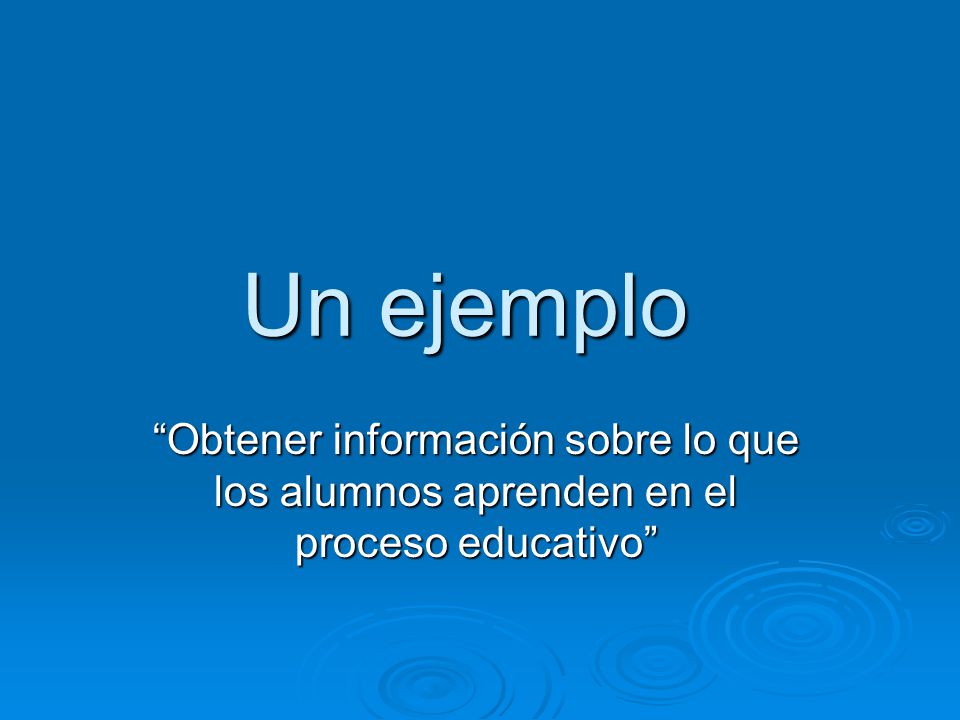 Un ejemplo

“Obtener información sobre lo que los alumnos aprenden en el proceso educativo”